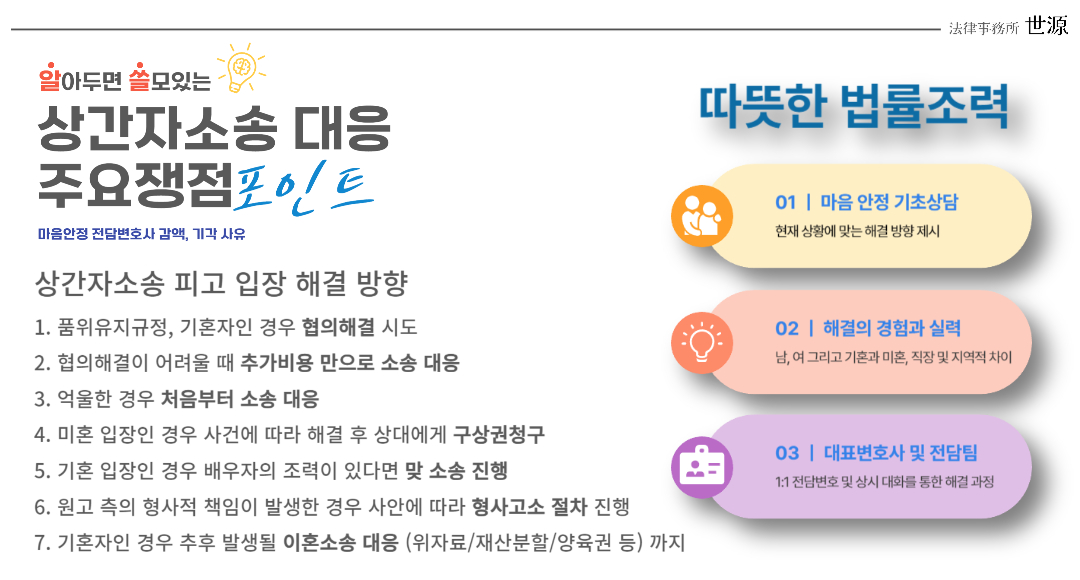 法律事務所 世源

알아두면 쓸모있는
상간자소송 대응 주요쟁점포인트
마음안정 전담변호사 감액, 기각 사유

상간자소송 피고 입장 해결 방향

1. 품위유지규정, 기혼자인 경우 협의해결 시도
2. 협의해결이 어려울 때 추가비용 만으로 소송 대응
3. 억울한 경우 처음부터 소송 대응
4. 미혼 입장인 경우 사건에 따라 해결 후 상대에게 구상권청구
5. 기혼 입장인 경우 배우자의 조력이 있다면 맞 소송 진행
6. 원고 측의 형사적 책임이 발생한 경우 사안에 따라 형사고소 절차 진행
7. 기혼자인 경우 추후 발생될 이혼소송 대응 (위자료/재산분할/양육권 등) 까지

따뜻한 법률조력

01 | 마음 안정 기초상담
현재 상황에 맞는 해결 방향 제시

02 | 해결의 경험과 실력
남, 여 그리고 기혼과 미혼, 직장 및 지역적 차이

03 | 대표변호사 및 전담팀
1:1 전담변호 및 상시 대화를 통한 해결 과정